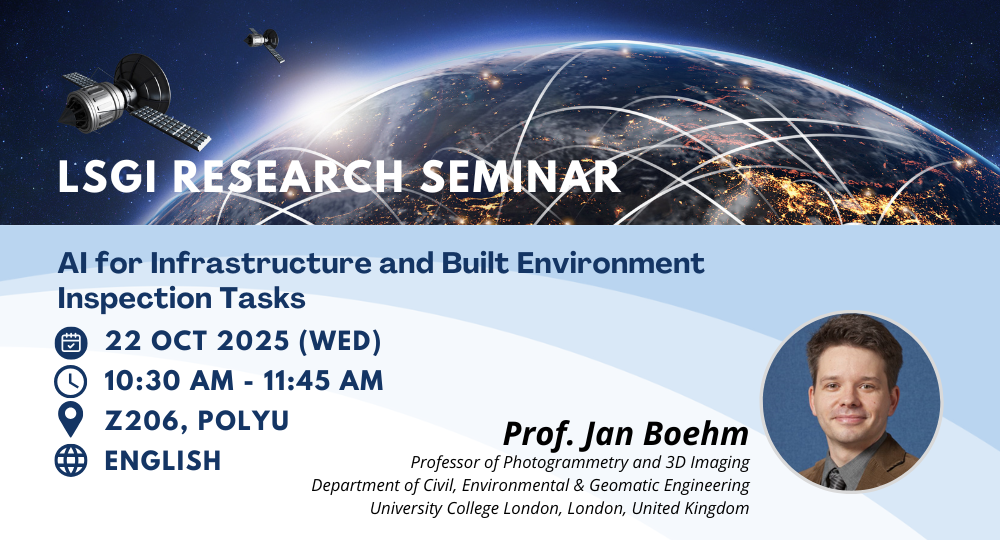 LSGI RESEARCH SEMINAR

AI for Infrastructure and Built Environment Inspection Tasks

22 OCT 2025 (WED)

10:30 AM - 11:45 AM

Z206, POLYU

ENGLISH

Prof. Jan Boehm

Professor of Photogrammetry and 3D Imaging

Department of Civil, Environmental & Geomatic Engineering

University College London, London, United Kingdom